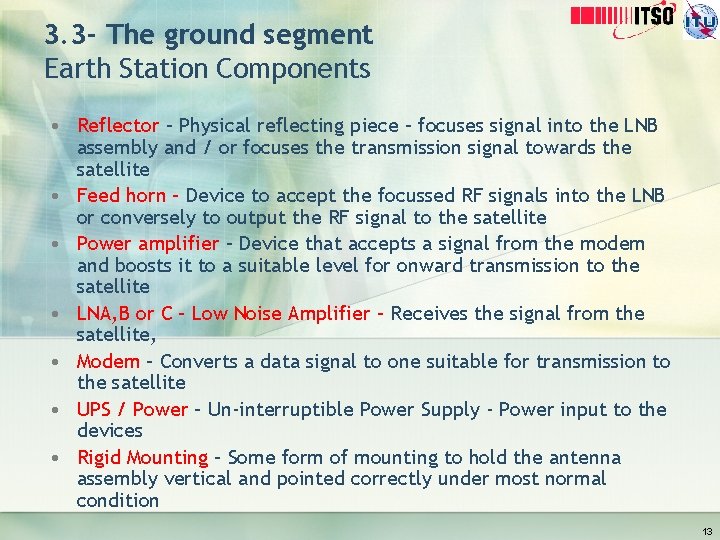 ITSO

ITU

3.3- The ground segment
Earth Station Components

• Reflector – Physical reflecting piece – focuses signal into the LNB assembly and / or focuses the transmission signal towards the satellite
• Feed horn – Device to accept the focussed RF signals into the LNB or conversely to output the RF signal to the satellite
• Power amplifier – Device that accepts a signal from the modem and boosts it to a suitable level for onward transmission to the satellite
• LNA,B or C – Low Noise Amplifier – Receives the signal from the satellite,
• Modem – Converts a data signal to one suitable for transmission to the satellite
• UPS / Power – Un-interruptible Power Supply - Power input to the devices
• Rigid Mounting – Some form of mounting to hold the antenna assembly vertical and pointed correctly under most normal condition

13